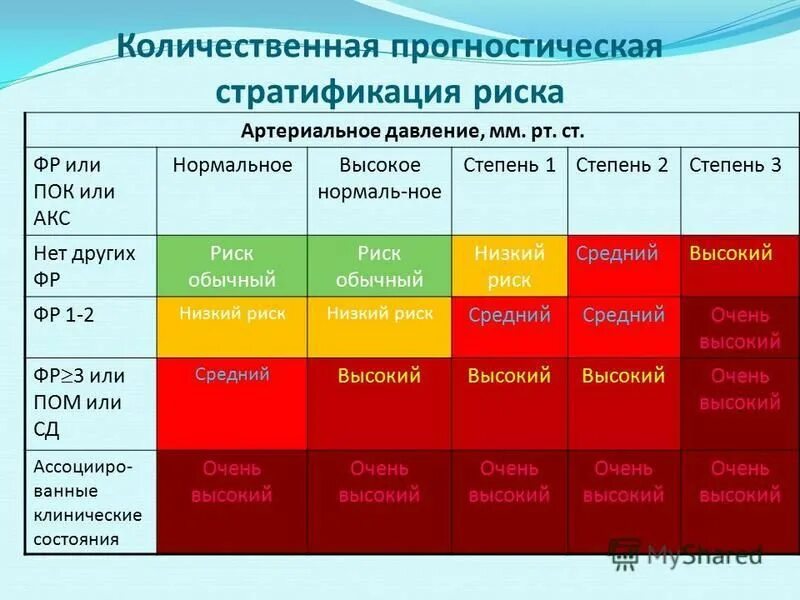 Количественная прогностическая стратификация риска

| Артериальное давление, мм. рт. ст. | | | | | |
|---|---|---|---|---|---|
| ФР или ПОК или АКС | Нормальное | Высокое нормаль-ное | Степень 1 | Степень 2 | Степень 3 |
| Нет других ФР | Риск обычный | Риск обычный | Низкий риск | Средний | Высокий |
| ФР 1-2 | Низкий риск | Низкий риск | Средний | Средний | Очень высокий |
| ФР$\geq$3 или ПОМ или СД | Средний | Высокий | Высокий | Высокий | Очень высокий |
| Ассоцииро-ванные клинические состояния | Очень высокий | Очень высокий | Очень высокий | Очень высокий | Очень высокий |

MyShared